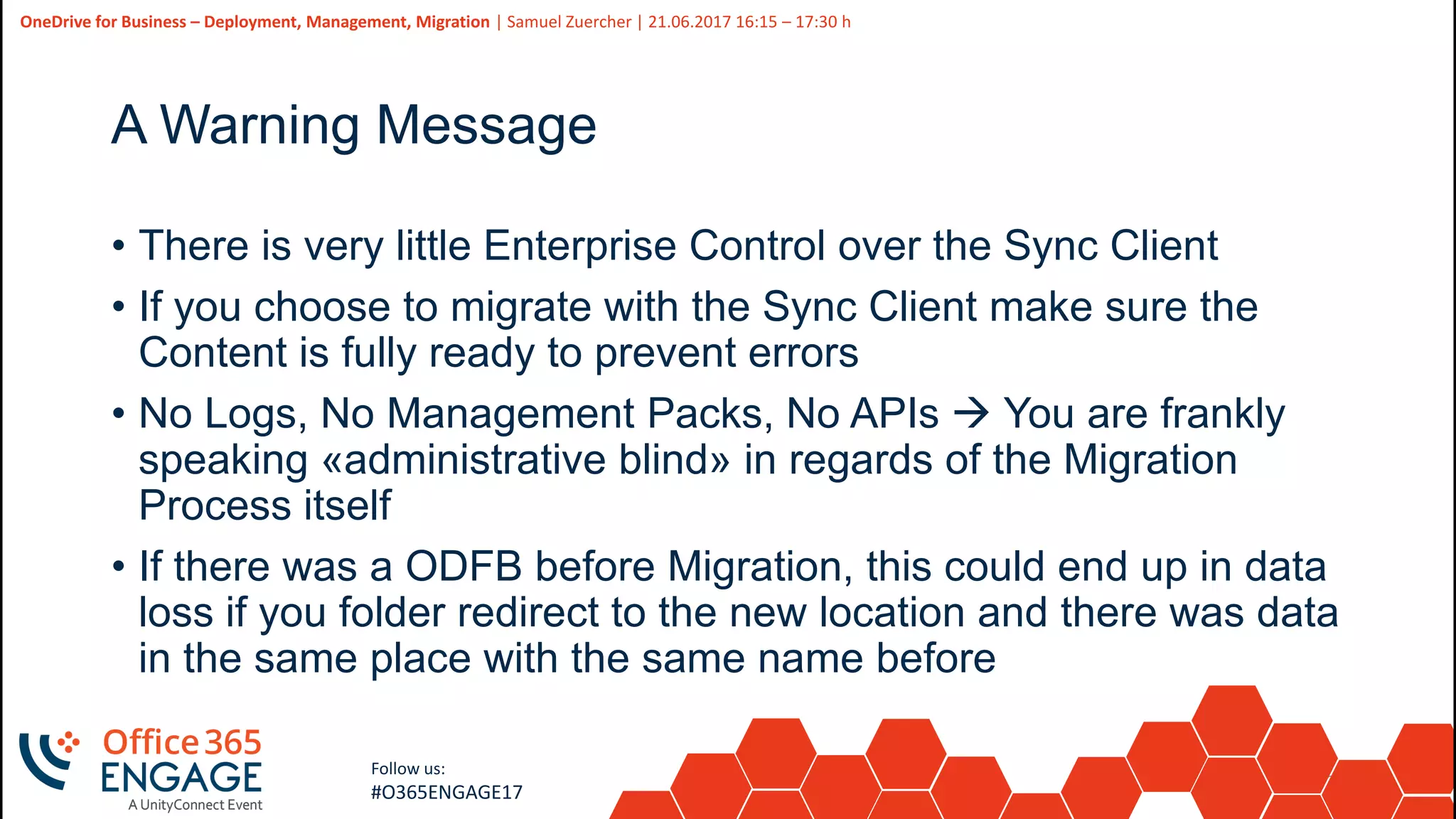 OneDrive for Business – Deployment, Management, Migration | Samuel Zuercher | 21.06.2017 16:15 – 17:30 h

A Warning Message

• There is very little Enterprise Control over the Sync Client
• If you choose to migrate with the Sync Client make sure the Content is fully ready to prevent errors
• No Logs, No Management Packs, No APIs → You are frankly speaking «administrative blind» in regards of the Migration Process itself
• If there was a ODFB before Migration, this could end up in data loss if you folder redirect to the new location and there was data in the same place with the same name before

Office 365 ENGAGE
A UnityConnect Event

Follow us:
#O365ENGAGE17